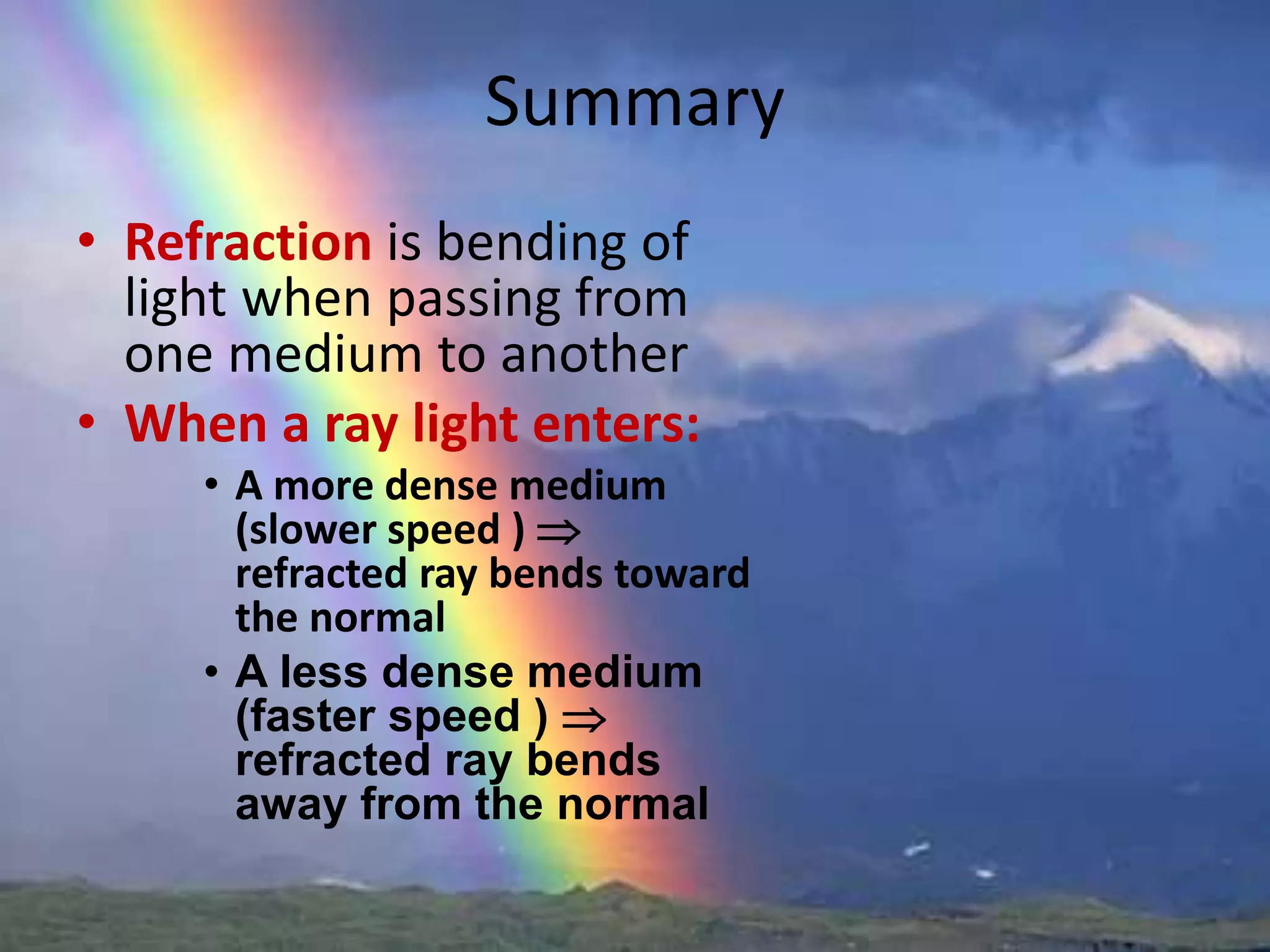 Summary

• Refraction is bending of light when passing from one medium to another

• When a ray light enters:

• A more dense medium (slower speed ) $\Rightarrow$ refracted ray bends toward the normal

• A less dense medium (faster speed ) $\Rightarrow$ refracted ray bends away from the normal